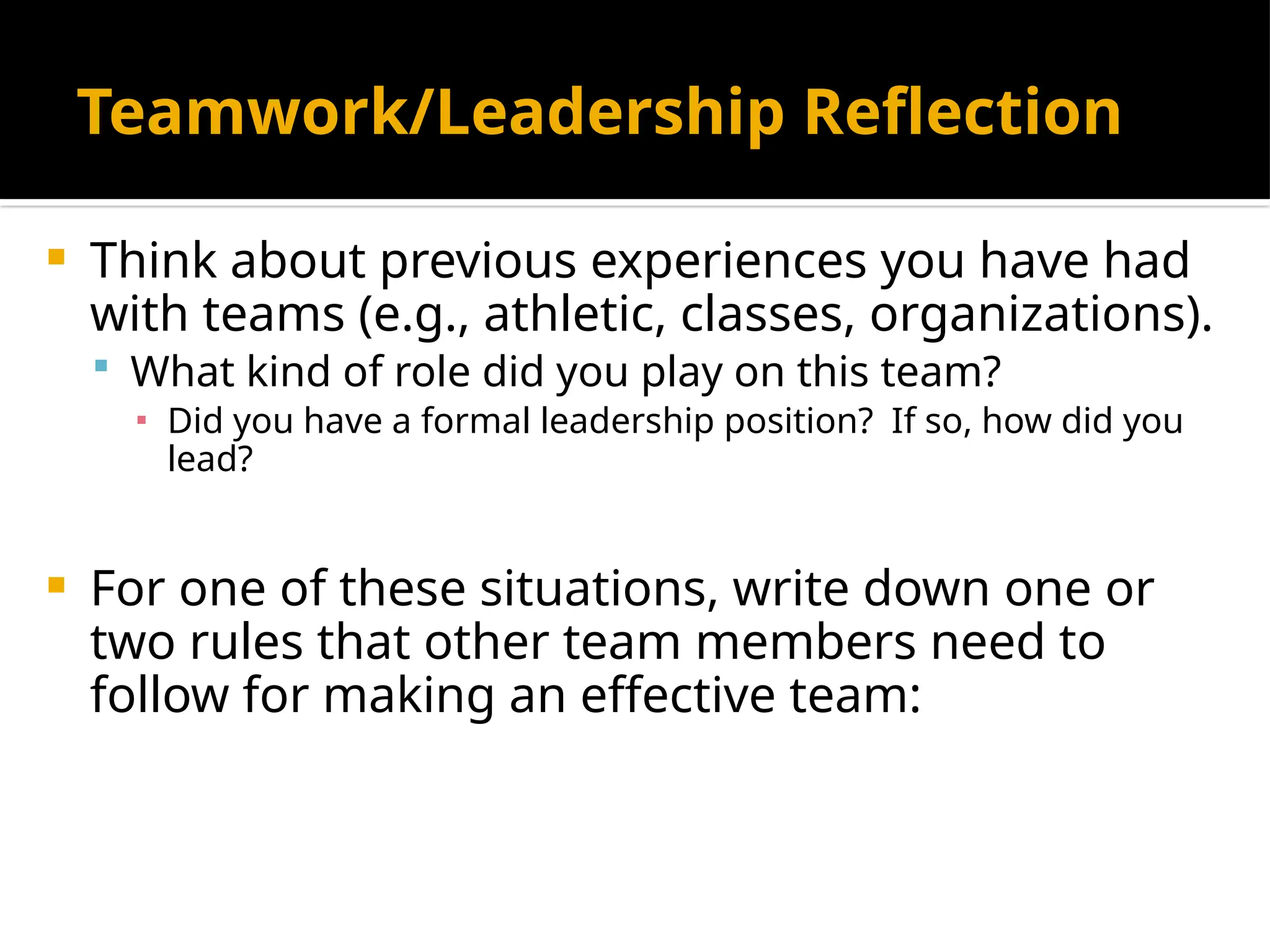 Teamwork/Leadership Reflection

Think about previous experiences you have had with teams (e.g., athletic, classes, organizations).

What kind of role did you play on this team?

Did you have a formal leadership position? If so, how did you lead?

For one of these situations, write down one or two rules that other team members need to follow for making an effective team: